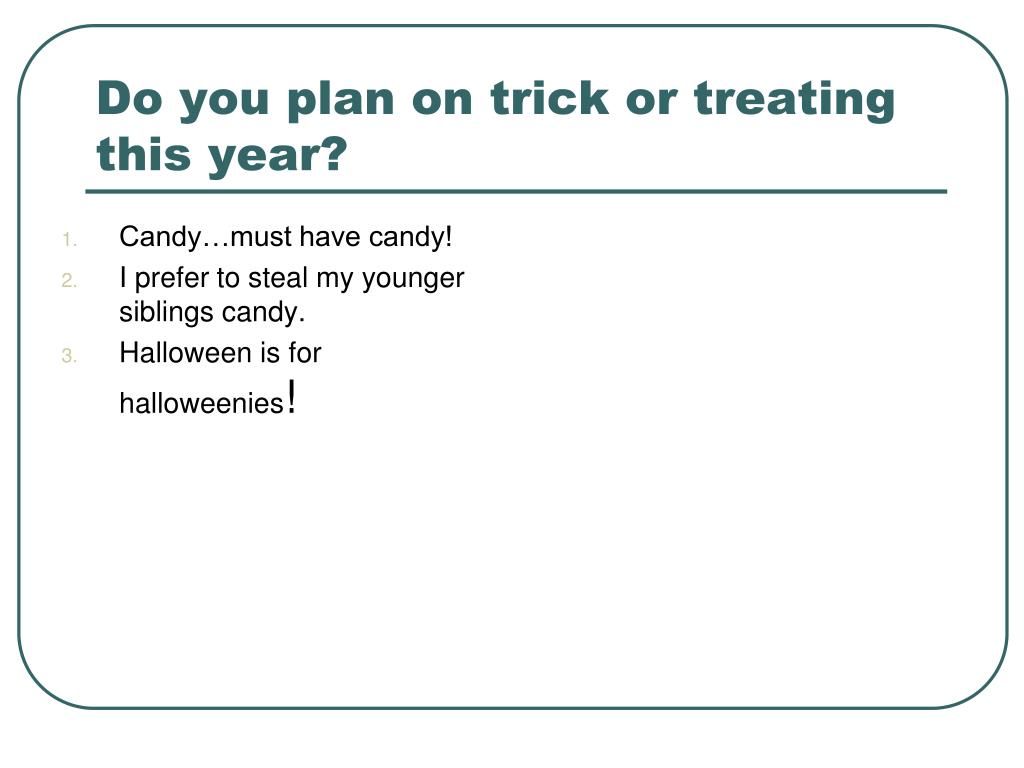 Do you plan on trick or treating this year?

1. Candy…must have candy!
2. I prefer to steal my younger siblings candy.
3. Halloween is for halloweenies!